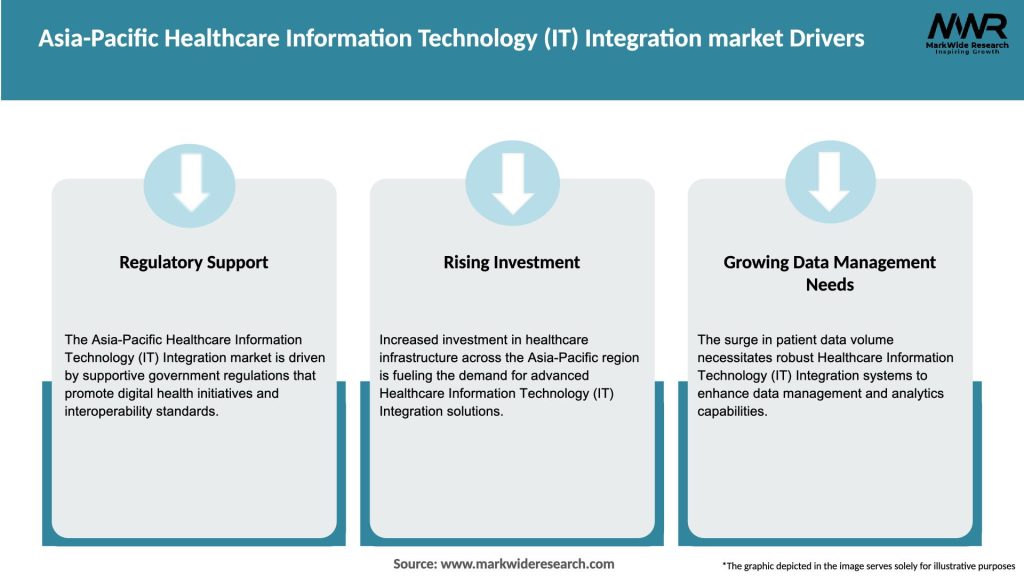 Asia-Pacific Healthcare Information Technology (IT) Integration market Drivers

MWR
MarkWide Research
Inspiring Growth

Regulatory Support

The Asia-Pacific Healthcare Information Technology (IT) Integration market is driven by supportive government regulations that promote digital health initiatives and interoperability standards.

Rising Investment

Increased investment in healthcare infrastructure across the Asia-Pacific region is fueling the demand for advanced Healthcare Information Technology (IT) Integration solutions.

Growing Data Management Needs

The surge in patient data volume necessitates robust Healthcare Information Technology (IT) Integration systems to enhance data management and analytics capabilities.

Source: www.markwideresearch.com

*The graphic depicted in the image serves solely for illustrative purposes